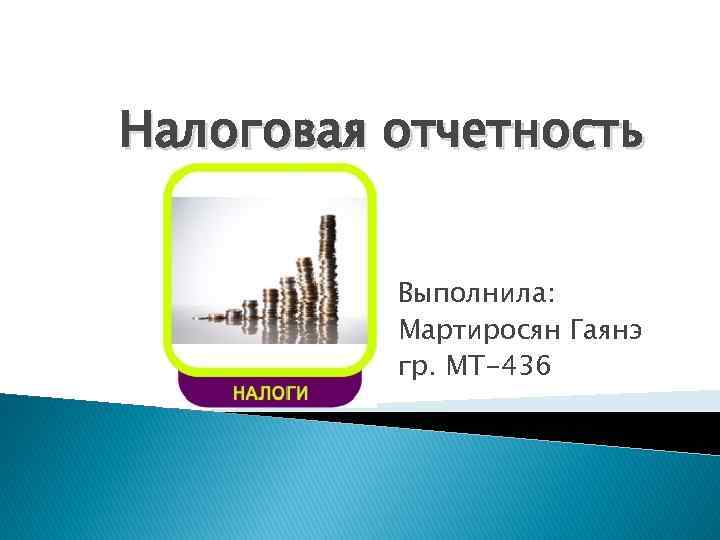 Налоговая отчетность

НАЛОГИ

Выполнила:
Мартиросян Гаянэ
гр. МТ-436